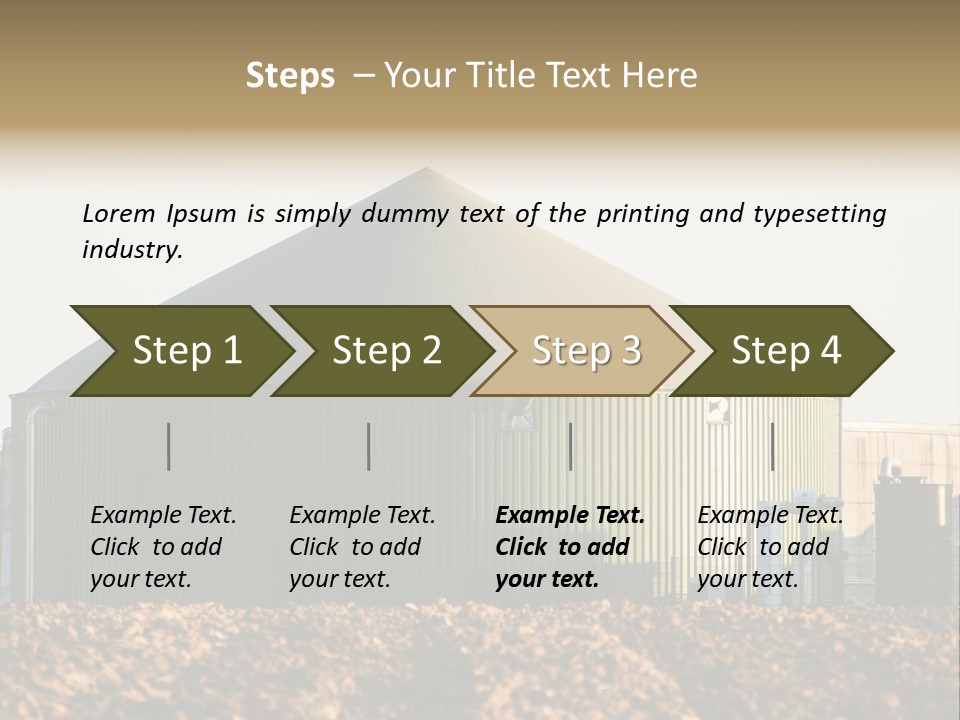 Steps – Your Title Text Here

Lorem Ipsum is simply dummy text of the printing and typesetting industry.

Step 1

Step 2

Step 3

Step 4

Example Text. Click to add your text.

Example Text. Click to add your text.

Example Text. Click to add your text.

Example Text. Click to add your text.